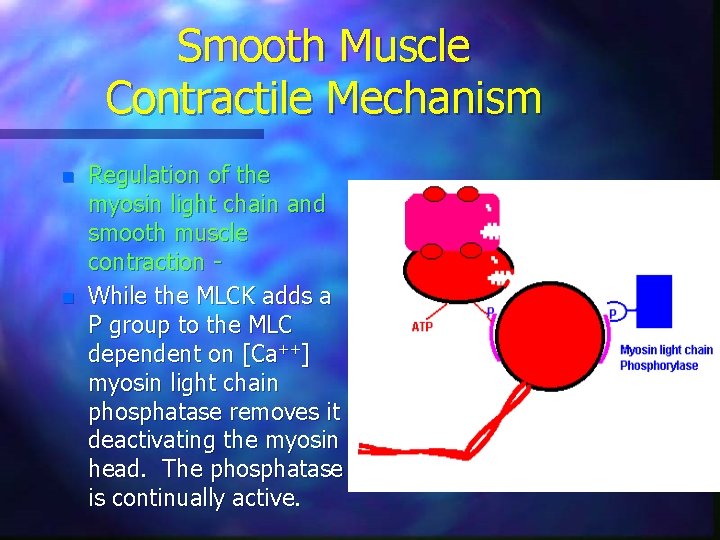 Smooth Muscle Contractile Mechanism

Regulation of the myosin light chain and smooth muscle contraction -

While the MLCK adds a P group to the MLC dependent on [Ca$^{++}$] myosin light chain phosphatase removes it deactivating the myosin head. The phosphatase is continually active.

ATP

P

P

Myosin light chain Phosphorylase